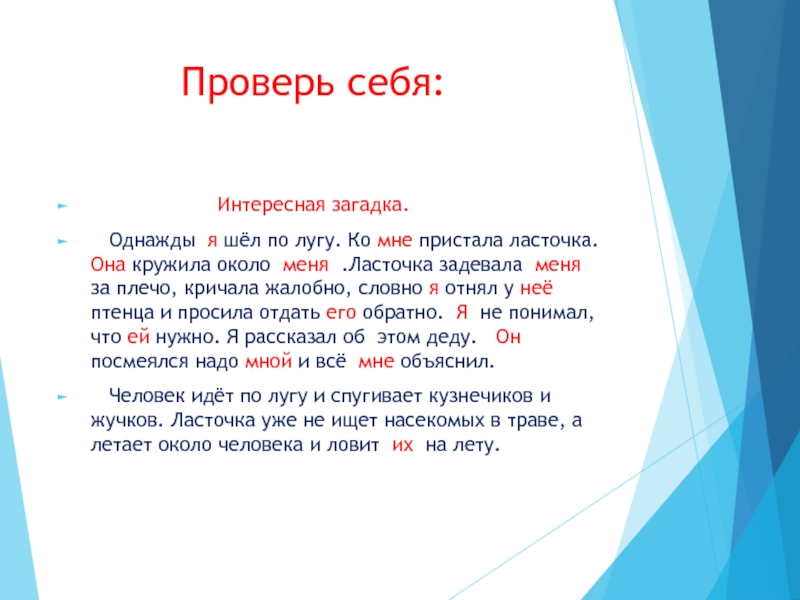 Проверь себя:

Интересная загадка.

Однажды я шёл по лугу. Ко мне пристала ласточка. Она кружила около меня .Ласточка задевала меня за плечо, кричала жалобно, словно я отнял у неё птенца и просила отдать его обратно. Я не понимал, что ей нужно. Я рассказал об этом деду. Он посмеялся надо мной и всё мне объяснил.

Человек идёт по лугу и спугивает кузнечиков и жучков. Ласточка уже не ищет насекомых в траве, а летает около человека и ловит их на лету.